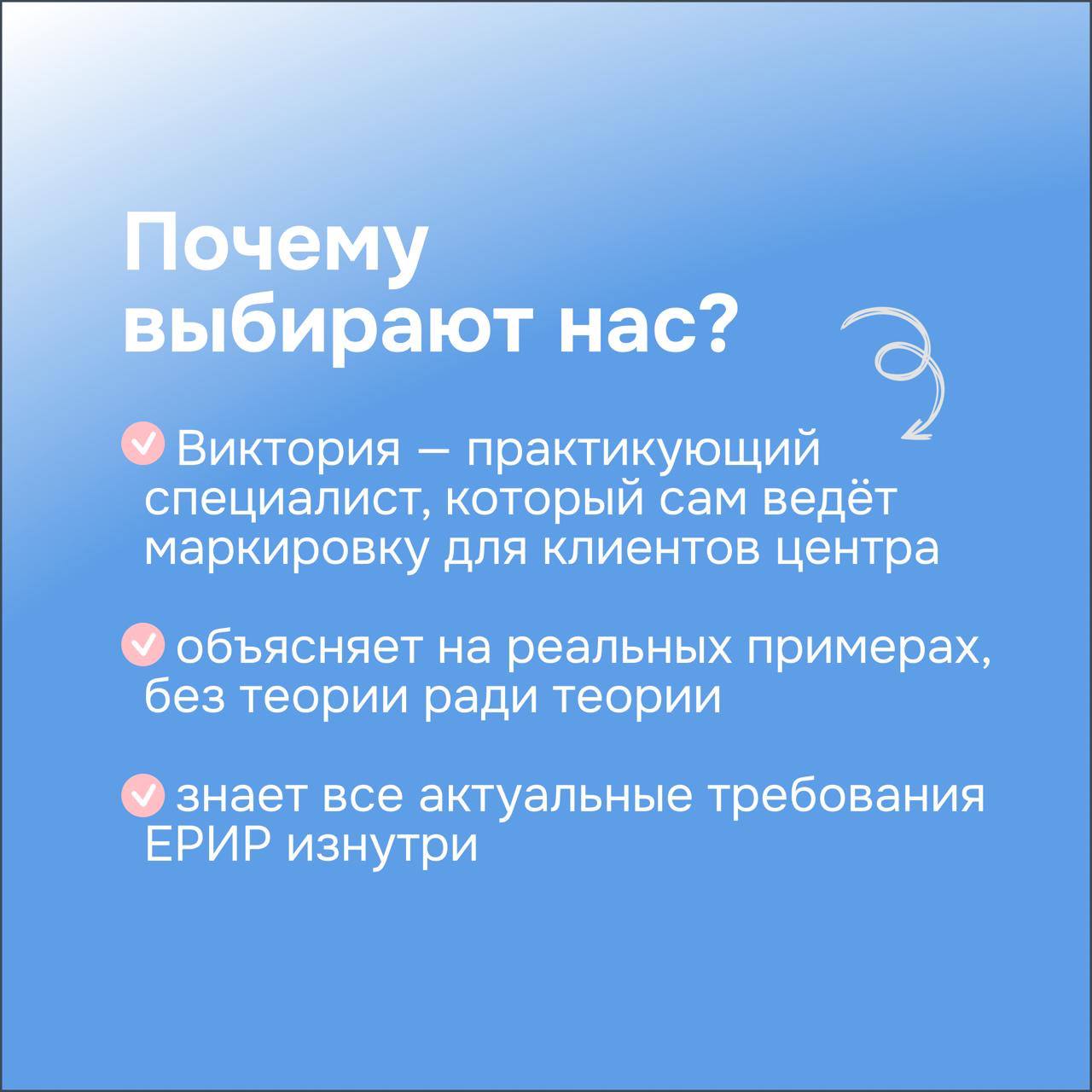 Почему выбирают нас?

Виктория — практикующий специалист, который сам ведёт маркировку для клиентов центра

объясняет на реальных примерах, без теории ради теории

знает все актуальные требования ЕРИР изнутри